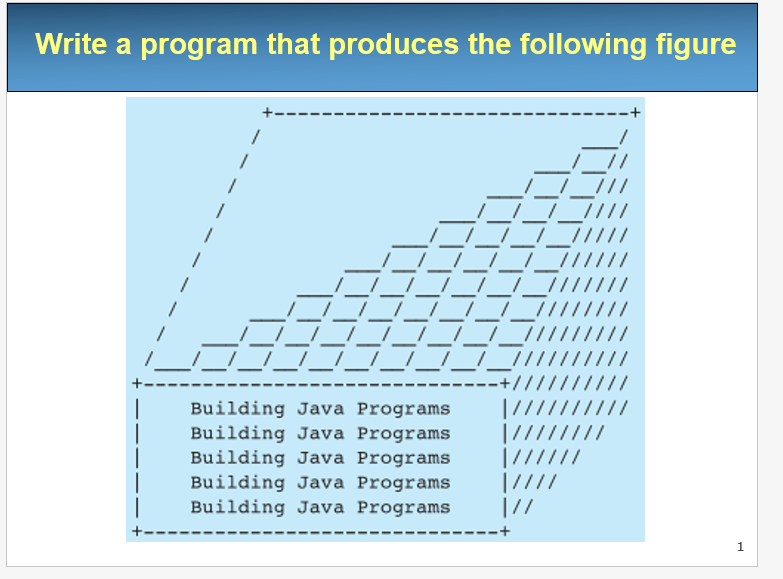 Write a program that produces the following figure

```
          +------------------------------+
         /                           ___/
        /                        ___/__//
       /                     ___/__/__///
      /                  ___/__/__/__////
     /               ___/__/__/__/__/////
    /            ___/__/__/__/__/__//////
   /         ___/__/__/__/__/__/__///////
  /      ___/__/__/__/__/__/__/__////////
 /   ___/__/__/__/__/__/__/__/__/////////
/___/__/__/__/__/__/__/__/__/__//////////
+------------------------------+//////////
|    Building Java Programs    |//////////
|    Building Java Programs    |////////
|    Building Java Programs    |//////
|    Building Java Programs    |////
|    Building Java Programs    |//
+------------------------------+
```

1